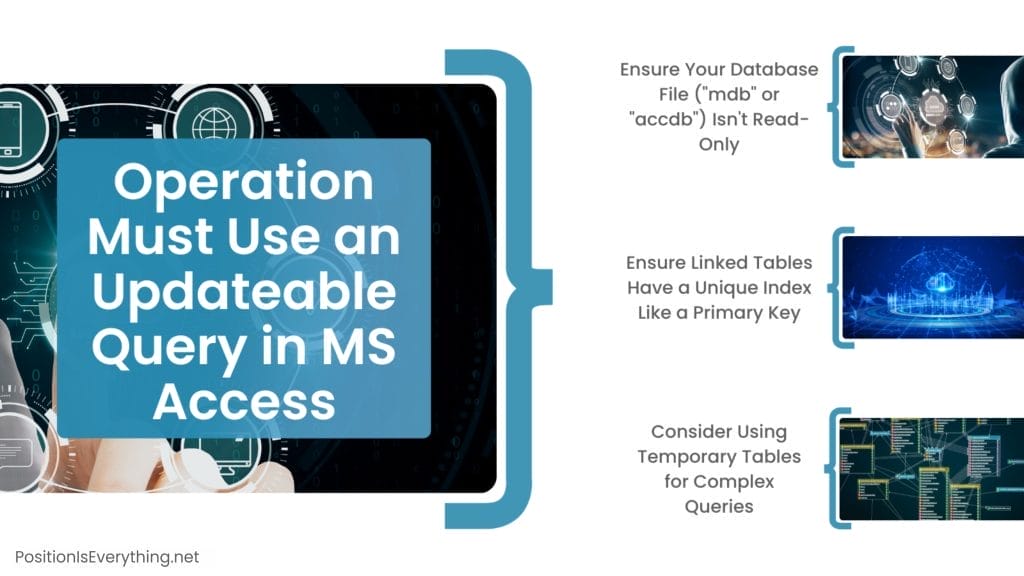 Operation Must Use an Updateable Query in MS Access

Ensure Your Database File ("mdb" or "accdb") Isn't Read-Only

Ensure Linked Tables Have a Unique Index Like a Primary Key

Consider Using Temporary Tables for Complex Queries

PositionIsEverything.net